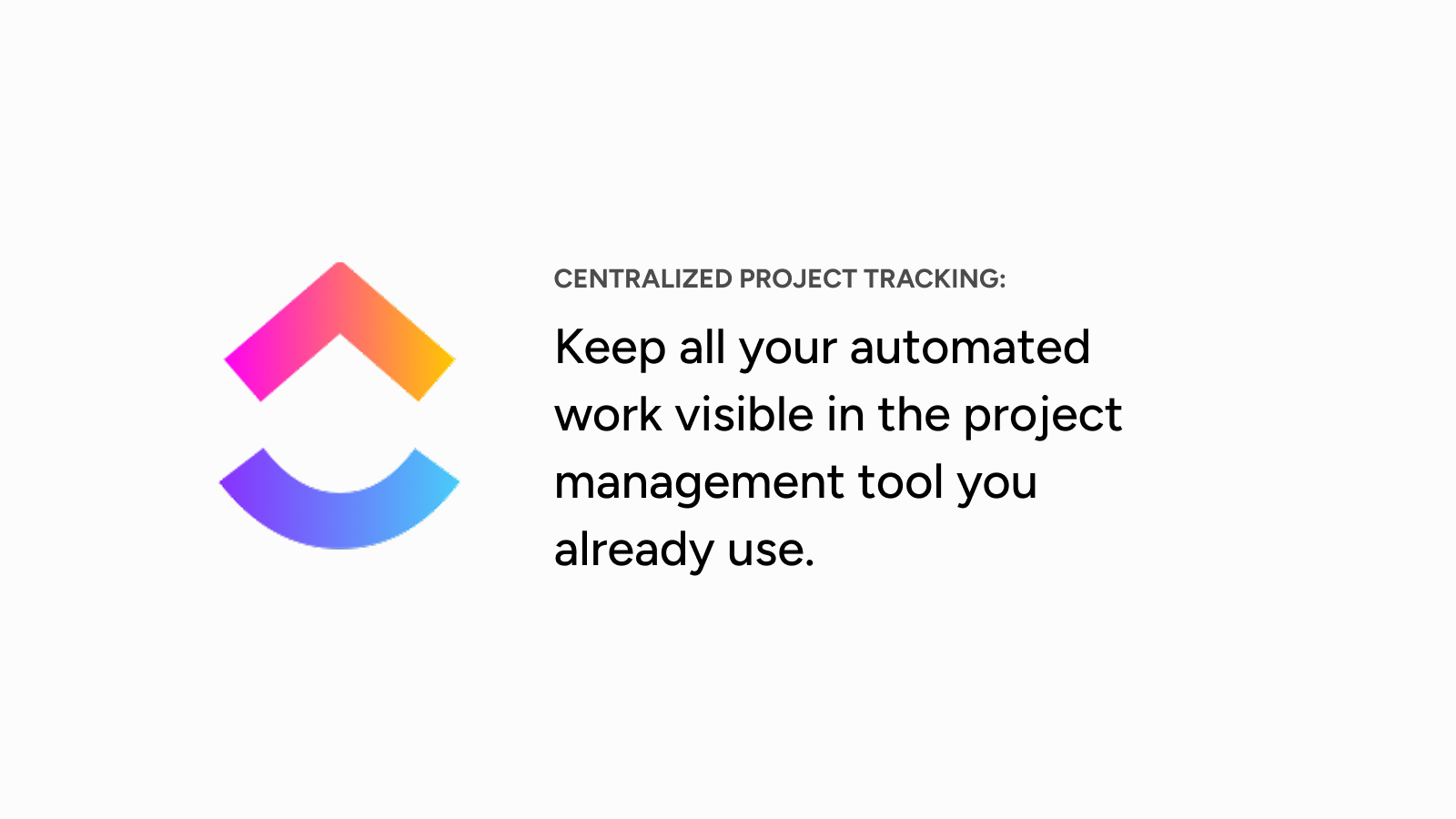 CENTRALIZED PROJECT TRACKING:

Keep all your automated work visible in the project management tool you already use.